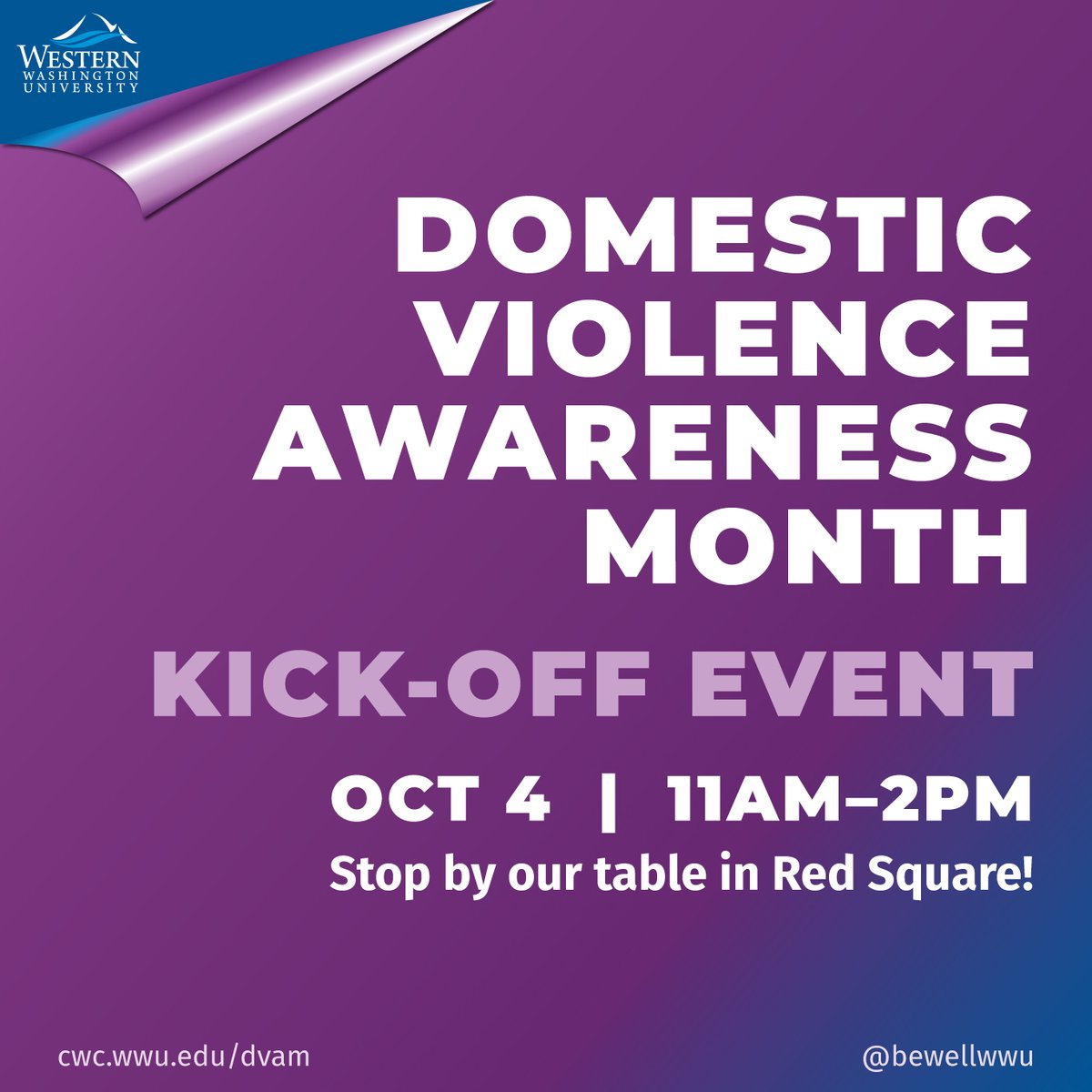 WESTERN
WASHINGTON
UNIVERSITY

DOMESTIC VIOLENCE AWARENESS MONTH

KICK-OFF EVENT

OCT 4 | 11AM–2PM

Stop by our table in Red Square!

cwc.wwu.edu/dvam

@bewellwwu